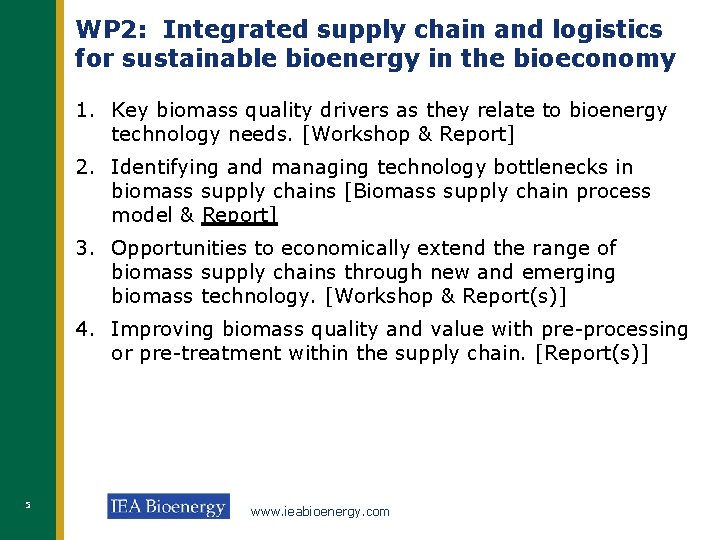 WP2: Integrated supply chain and logistics for sustainable bioenergy in the bioeconomy

1. Key biomass quality drivers as they relate to bioenergy technology needs. [Workshop & Report]

2. Identifying and managing technology bottlenecks in biomass supply chains [Biomass supply chain process model & Report]

3. Opportunities to economically extend the range of biomass supply chains through new and emerging biomass technology. [Workshop & Report(s)]

4. Improving biomass quality and value with pre-processing or pre-treatment within the supply chain. [Report(s)]

5

IEA Bioenergy

www.ieabioenergy.com